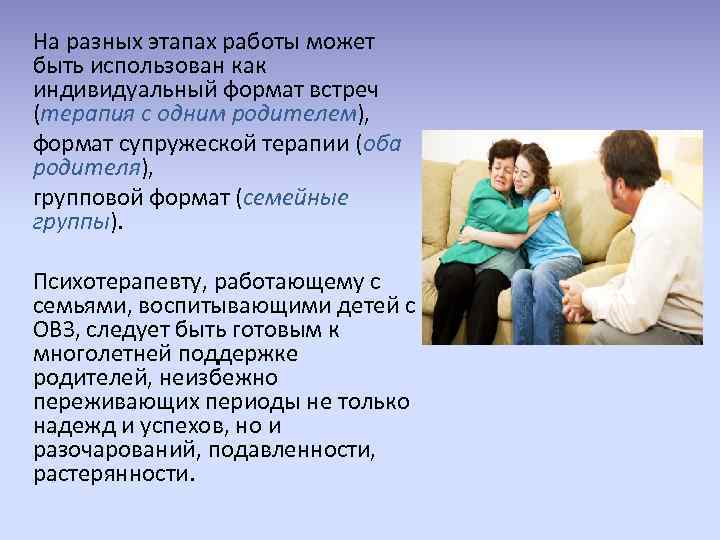 На разных этапах работы может быть использован как индивидуальный формат встреч (терапия с одним родителем),

формат супружеской терапии (оба родителя),

групповой формат (семейные группы).

Психотерапевту, работающему с семьями, воспитывающими детей с ОВЗ, следует быть готовым к многолетней поддержке родителей, неизбежно переживающих периоды не только надежд и успехов, но и разочарований, подавленности, растерянности.